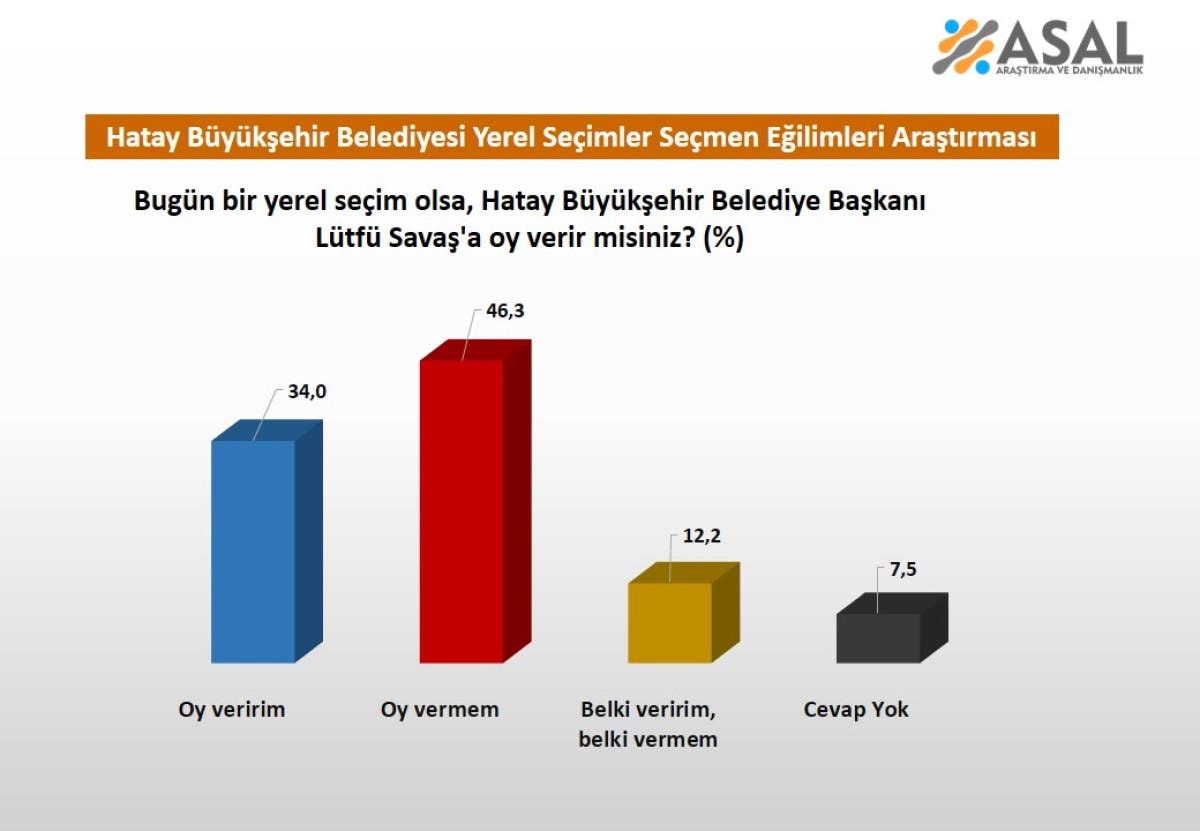 ASAL
ARAŞTIRMA VE DANIŞMANLIK

Hatay Büyükşehir Belediyesi Yerel Seçimler Seçmen Eğilimleri Araştırması

Bugün bir yerel seçim olsa, Hatay Büyükşehir Belediye Başkanı Lütfü Savaş'a oy verir misiniz? (%)

34,0
46,3
12,2
7,5

Oy veririm
Oy vermem
Belki veririm, belki vermem
Cevap Yok